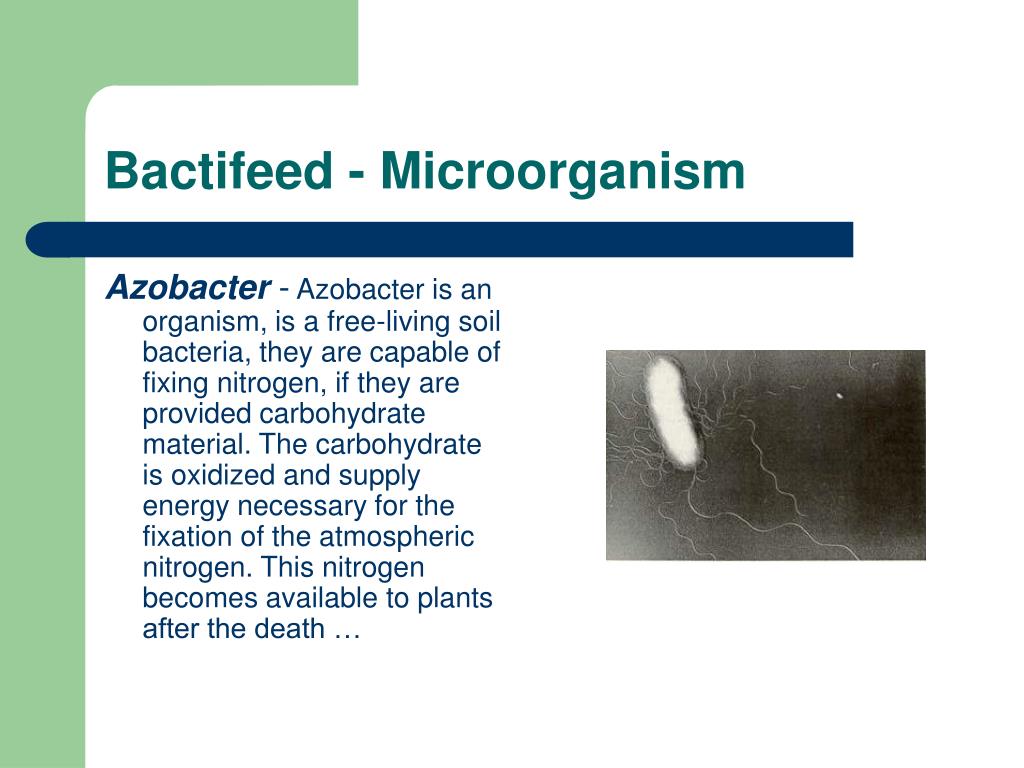 Bactifeed - Microorganism

Azobacter - Azobacter is an organism, is a free-living soil bacteria, they are capable of fixing nitrogen, if they are provided carbohydrate material. The carbohydrate is oxidized and supply energy necessary for the fixation of the atmospheric nitrogen. This nitrogen becomes available to plants after the death …